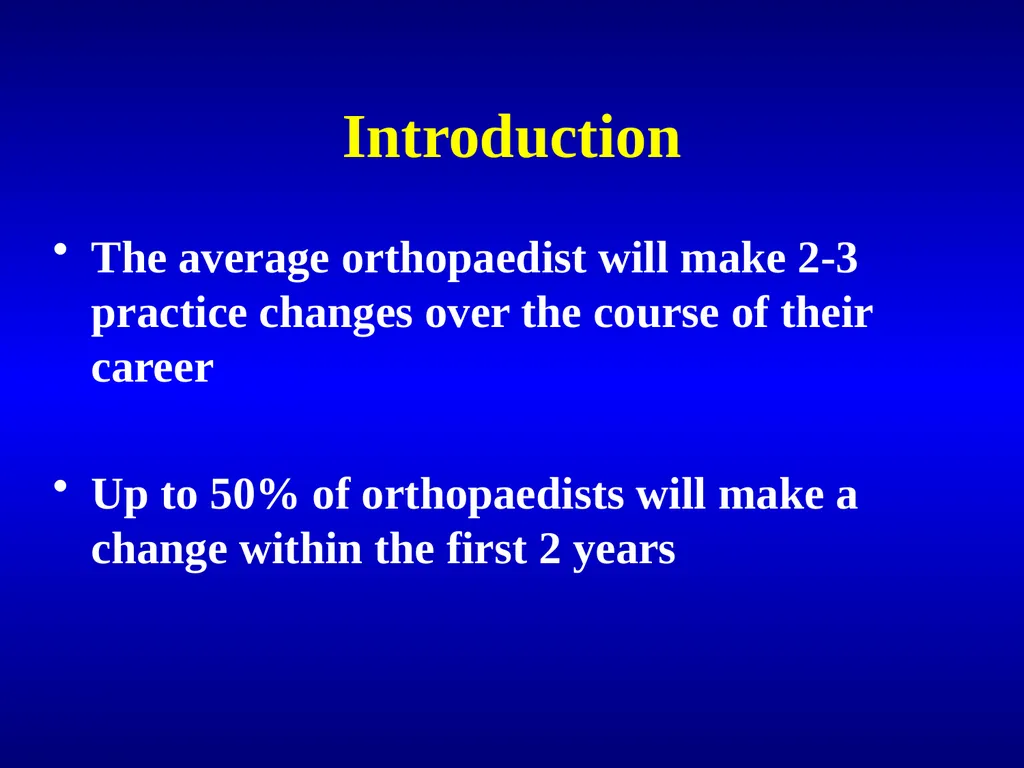 Introduction

• The average orthopaedist will make 2-3 practice changes over the course of their career

• Up to 50% of orthopaedists will make a change within the first 2 years